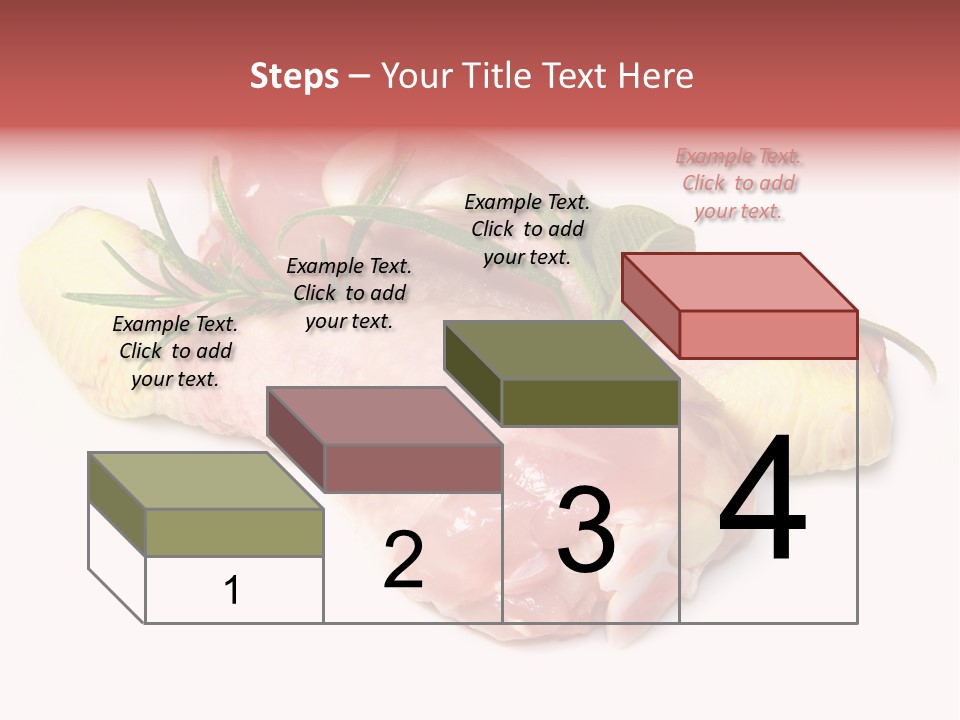 Steps – Your Title Text Here

Example Text. Click to add your text.

Example Text. Click to add your text.

Example Text. Click to add your text.

Example Text. Click to add your text.

1

2

3

4